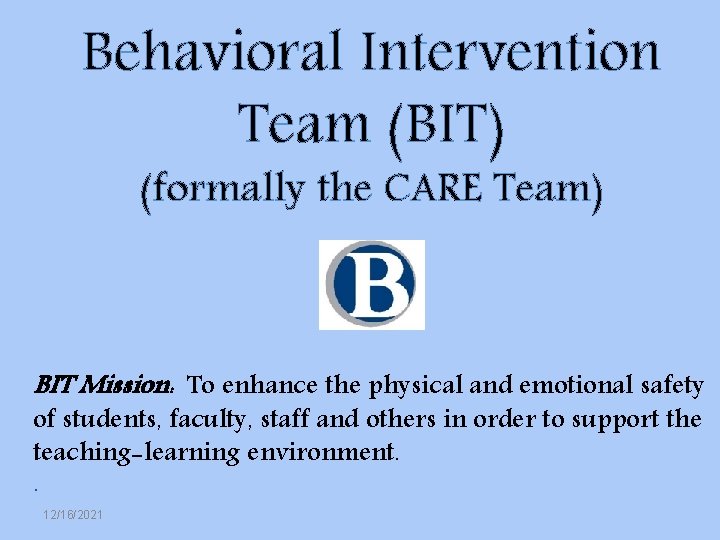 Behavioral Intervention Team (BIT) (formally the CARE Team)

B

BIT Mission: To enhance the physical and emotional safety of students, faculty, staff and others in order to support the teaching-learning environment.

.

12/16/2021